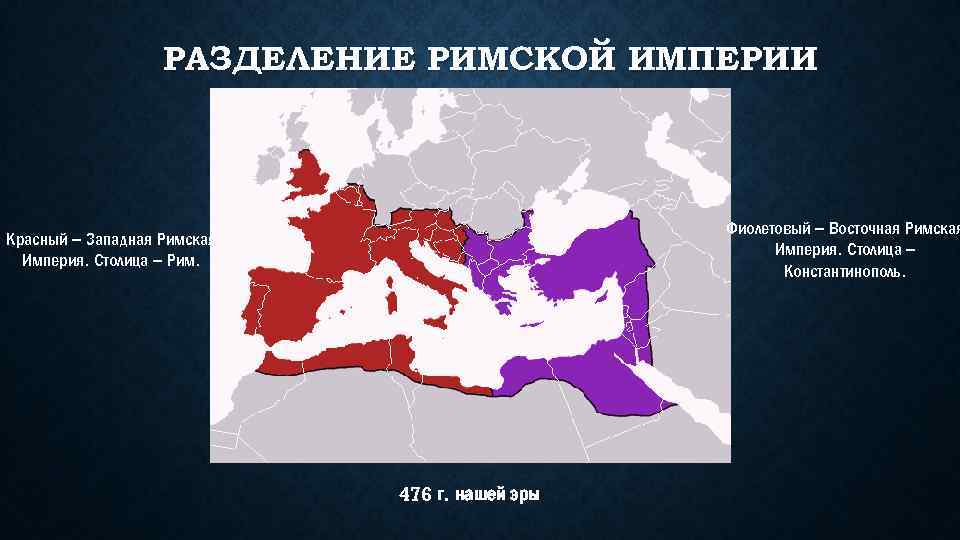 РАЗДЕЛЕНИЕ РИМСКОЙ ИМПЕРИИ

Красный – Западная Римская Империя. Столица – Рим.

Фиолетовый – Восточная Римская Империя. Столица – Константинополь.

476 г. нашей эры